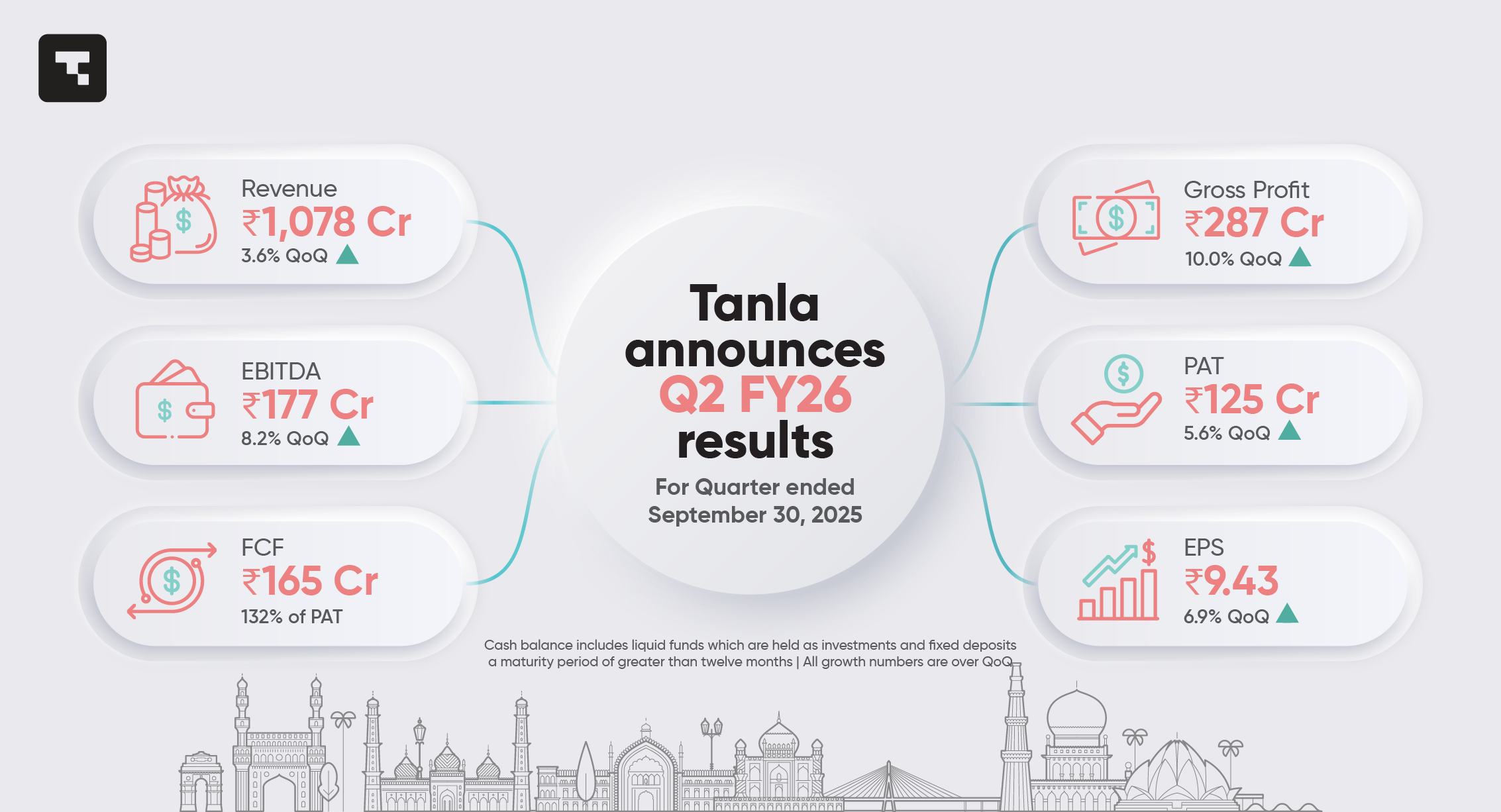 Revenue
₹1,078 Cr
3.6% QoQ

EBITDA
₹177 Cr
8.2% QoQ

FCF
₹165 Cr
132% of PAT

Tanla announces Q2 FY26 results

For Quarter ended September 30, 2025

Gross Profit
₹287 Cr
10.0% QoQ

PAT
₹125 Cr
5.6% QoQ

EPS
₹9.43
6.9% QoQ

Cash balance includes liquid funds which are held as investments and fixed deposits a maturity period of greater than twelve months | All growth numbers are over QoQ